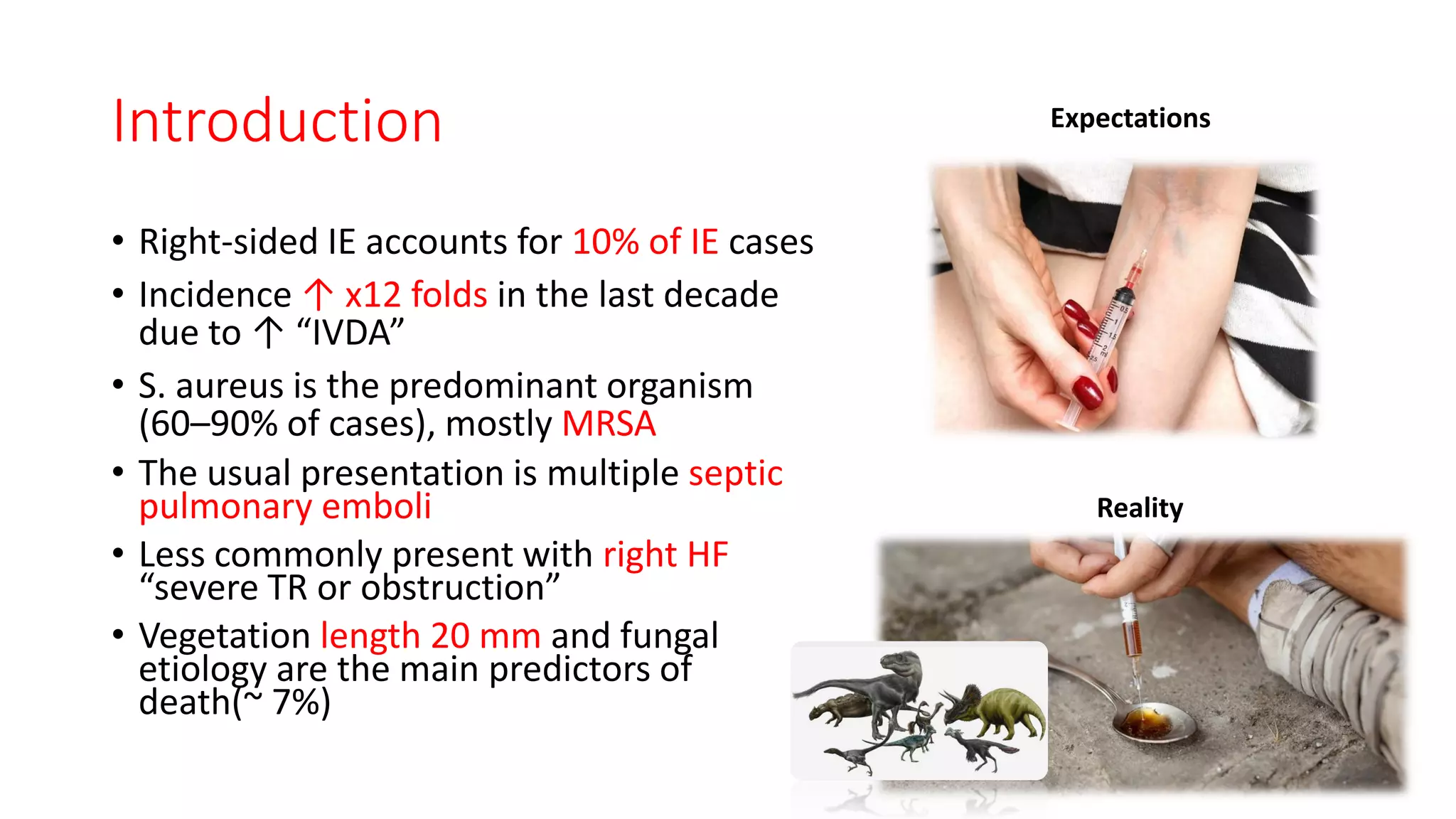 Introduction

• Right-sided IE accounts for 10% of IE cases
• Incidence ↑ x12 folds in the last decade due to ↑ “IVDA”
• S. aureus is the predominant organism (60–90% of cases), mostly MRSA
• The usual presentation is multiple septic pulmonary emboli
• Less commonly present with right HF “severe TR or obstruction”
• Vegetation length 20 mm and fungal etiology are the main predictors of death(~ 7%)

Expectations

Reality